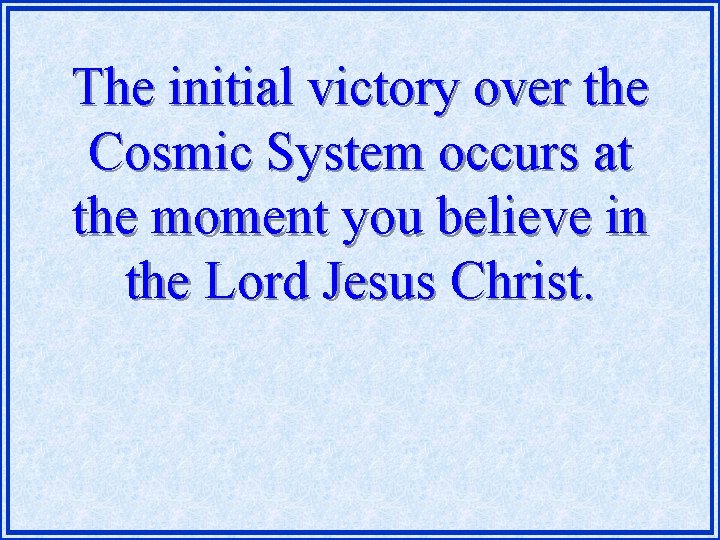 The initial victory over the Cosmic System occurs at the moment you believe in the Lord Jesus Christ.